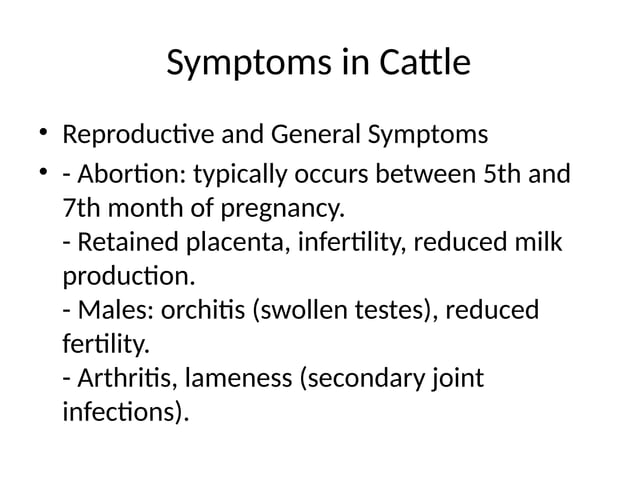 Symptoms in Cattle

• Reproductive and General Symptoms
• - Abortion: typically occurs between 5th and 7th month of pregnancy.
- Retained placenta, infertility, reduced milk production.
- Males: orchitis (swollen testes), reduced fertility.
- Arthritis, lameness (secondary joint infections).